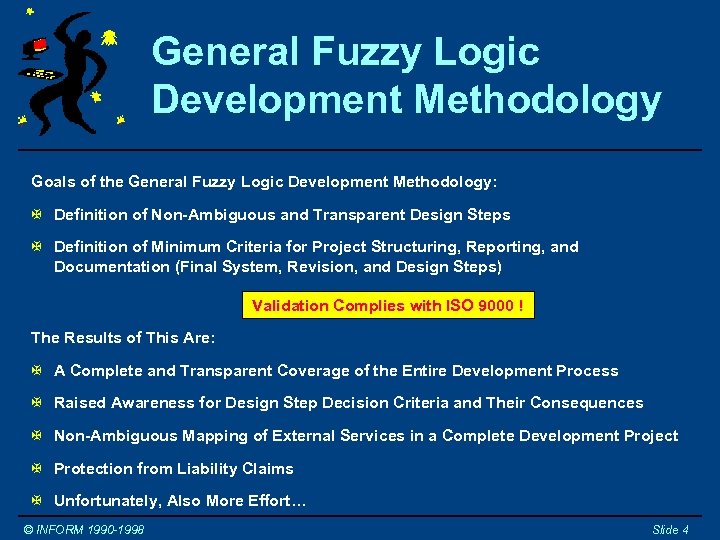 General Fuzzy Logic Development Methodology

Goals of the General Fuzzy Logic Development Methodology:

Definition of Non-Ambiguous and Transparent Design Steps

Definition of Minimum Criteria for Project Structuring, Reporting, and Documentation (Final System, Revision, and Design Steps)

Validation Complies with ISO 9000 !

The Results of This Are:

A Complete and Transparent Coverage of the Entire Development Process

Raised Awareness for Design Step Decision Criteria and Their Consequences

Non-Ambiguous Mapping of External Services in a Complete Development Project

Protection from Liability Claims

Unfortunately, Also More Effort...

© INFORM 1990-1998

Slide 4